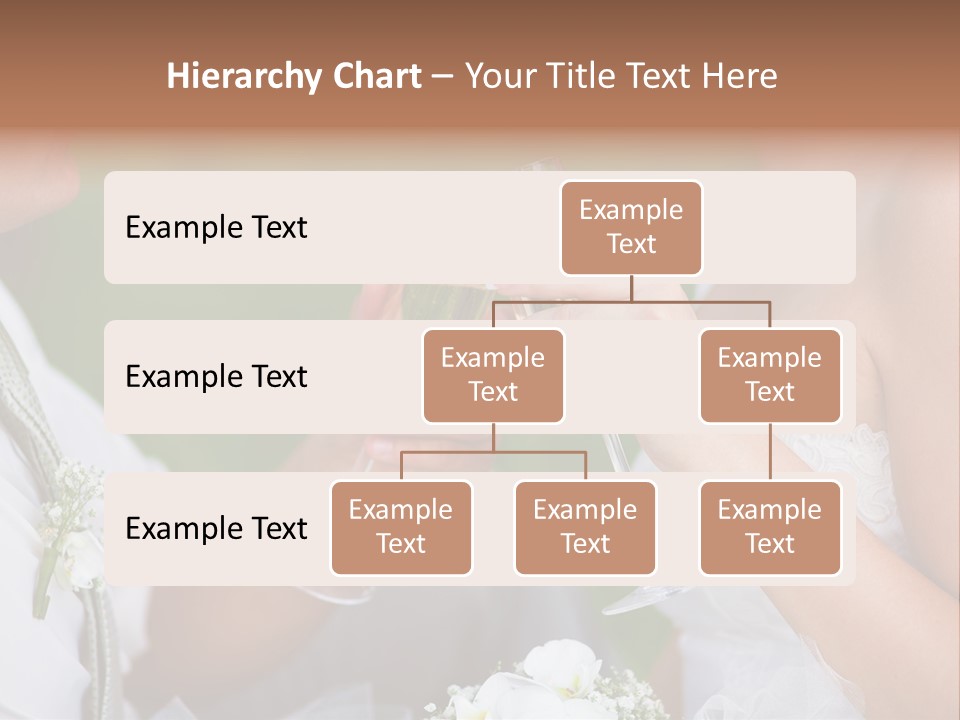 Hierarchy Chart – Your Title Text Here

Example Text

Example Text

Example Text

Example Text

Example Text

Example Text

Example Text

Example Text

Example Text